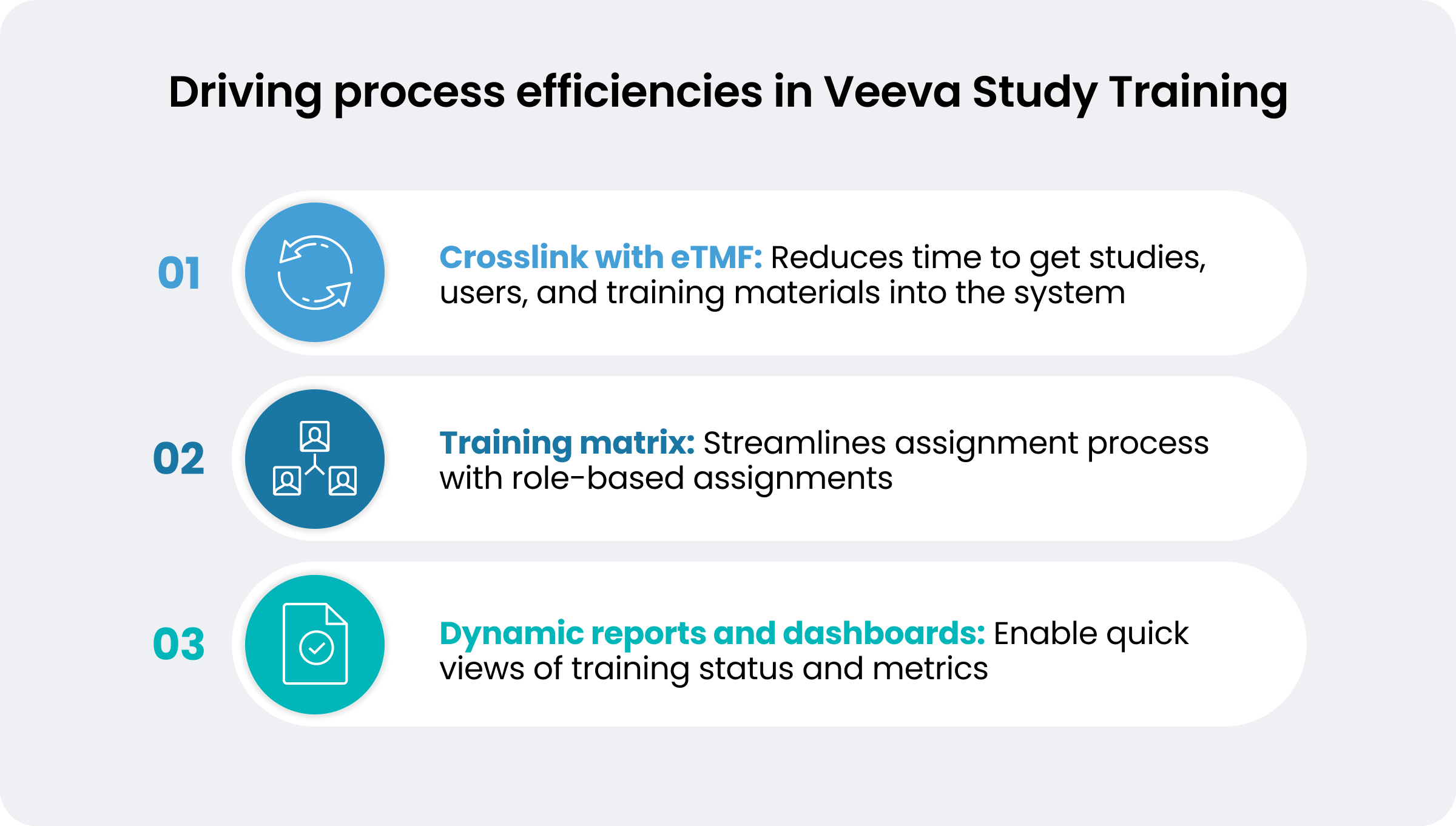 Driving process efficiencies in Veeva Study Training

01

Crosslink with eTMF: Reduces time to get studies, users, and training materials into the system

02

Training matrix: Streamlines assignment process with role-based assignments

03

Dynamic reports and dashboards: Enable quick views of training status and metrics